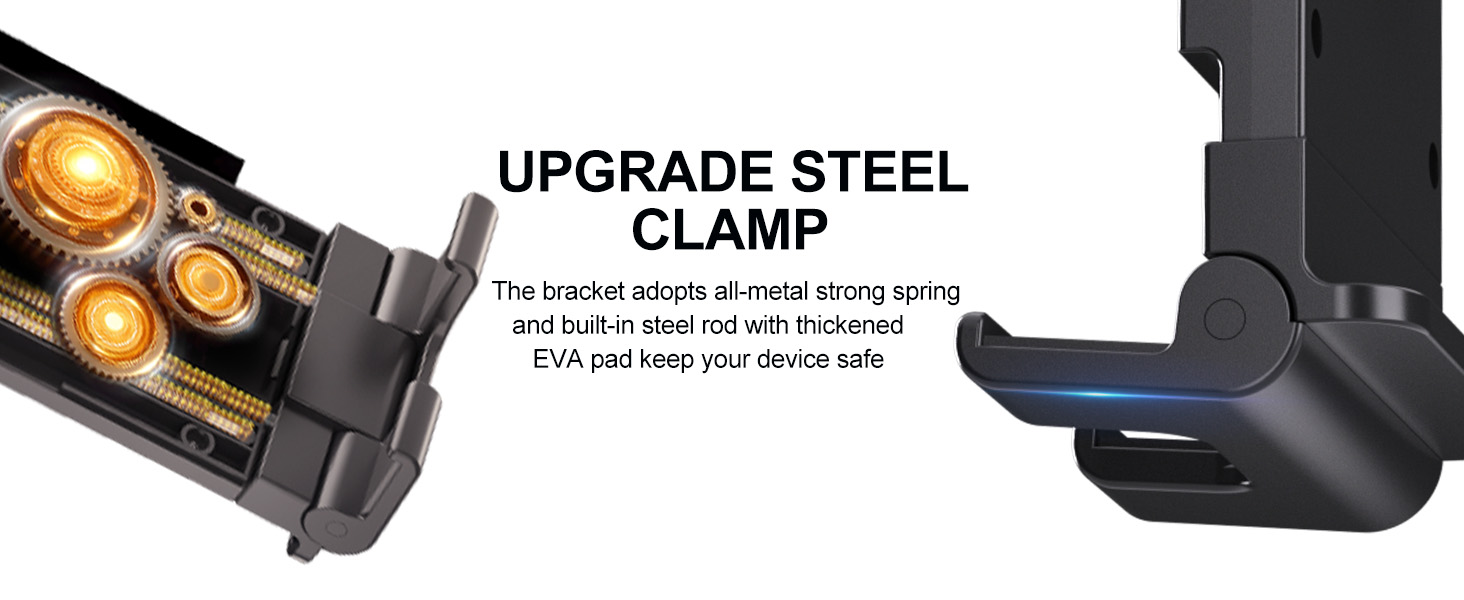 UPGRADE STEEL CLAMP

The bracket adopts all-metal strong spring and built-in steel rod with thickened EVA pad keep your device safe